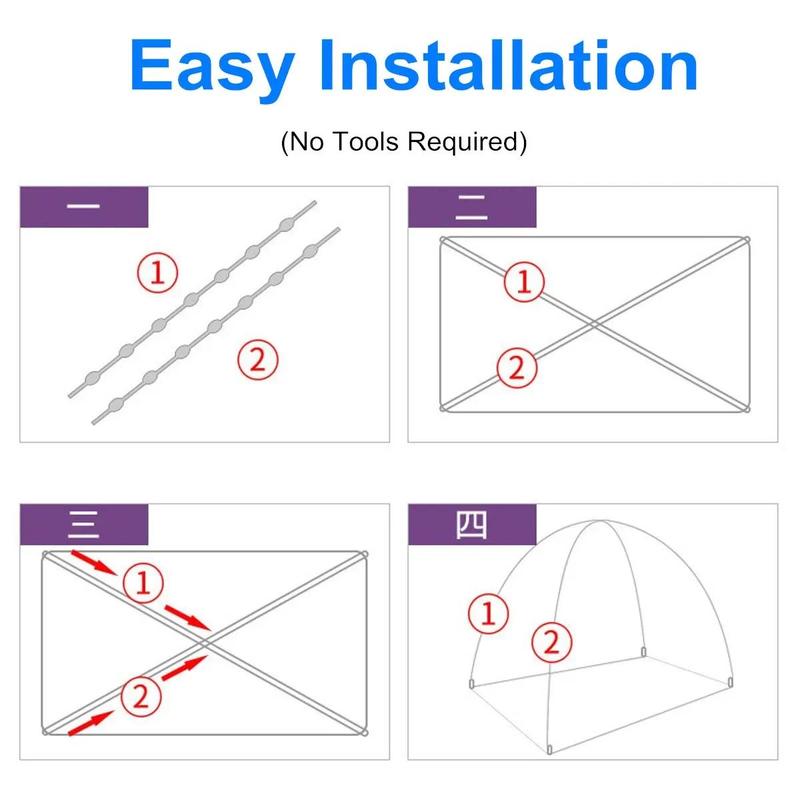 Easy Installation

(No Tools Required)

一

①

②

二

①

②

三

①

②

四

①

②